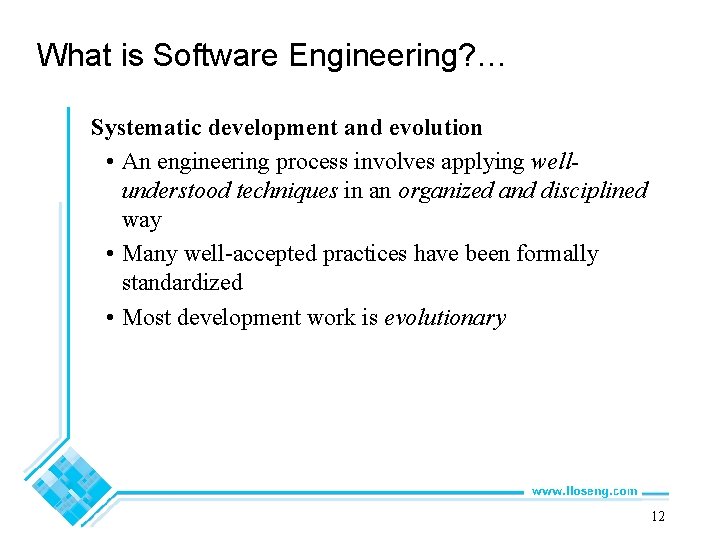 What is Software Engineering?…

Systematic development and evolution

• An engineering process involves applying well-understood techniques in an organized and disciplined way

• Many well-accepted practices have been formally standardized

• Most development work is evolutionary

www.lloseng.com

12